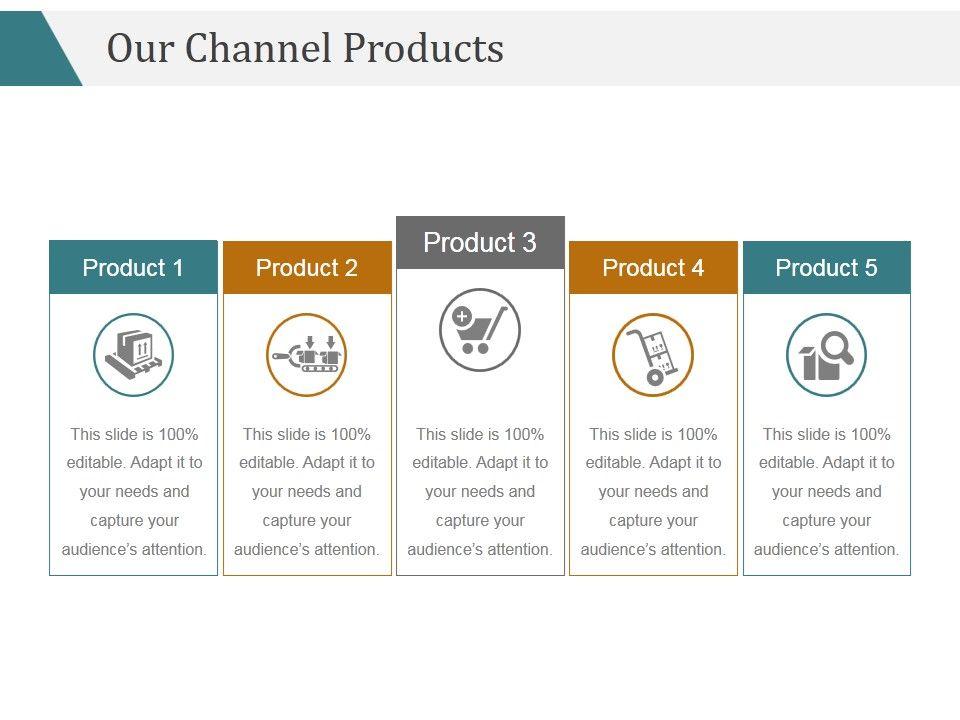 Our Channel Products

Product 1

This slide is 100% editable. Adapt it to your needs and capture your audience's attention.

Product 2

This slide is 100% editable. Adapt it to your needs and capture your audience's attention.

Product 3

This slide is 100% editable. Adapt it to your needs and capture your audience's attention.

Product 4

This slide is 100% editable. Adapt it to your needs and capture your audience's attention.

Product 5

This slide is 100% editable. Adapt it to your needs and capture your audience's attention.